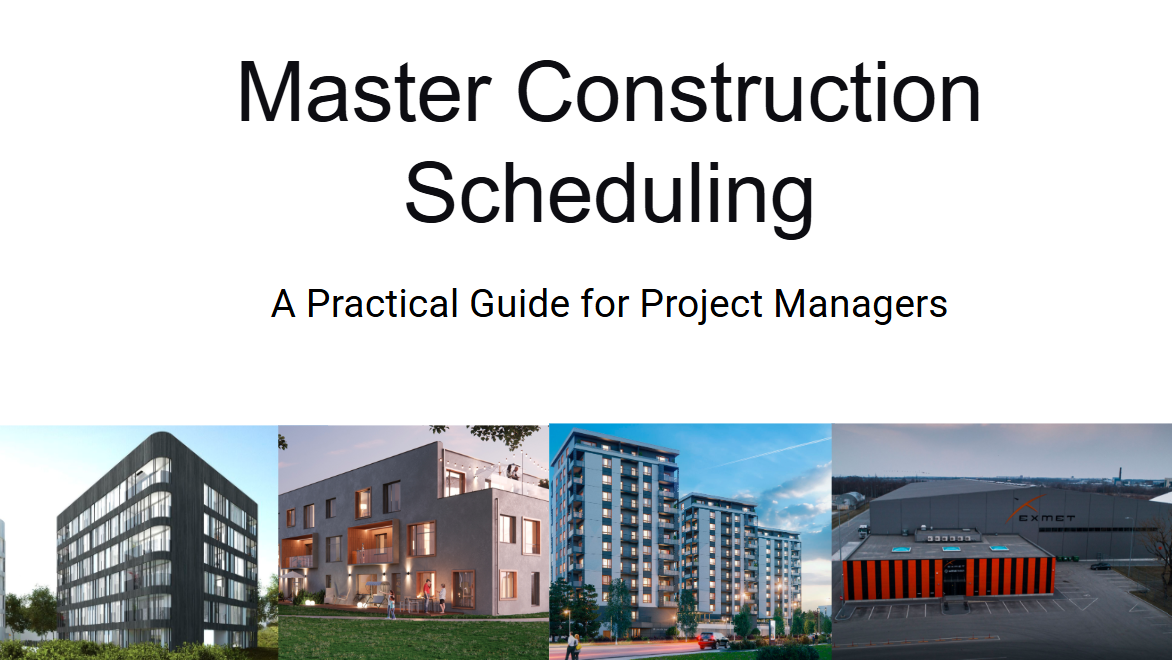 Master Construction Scheduling

A Practical Guide for Project Managers

EXMET